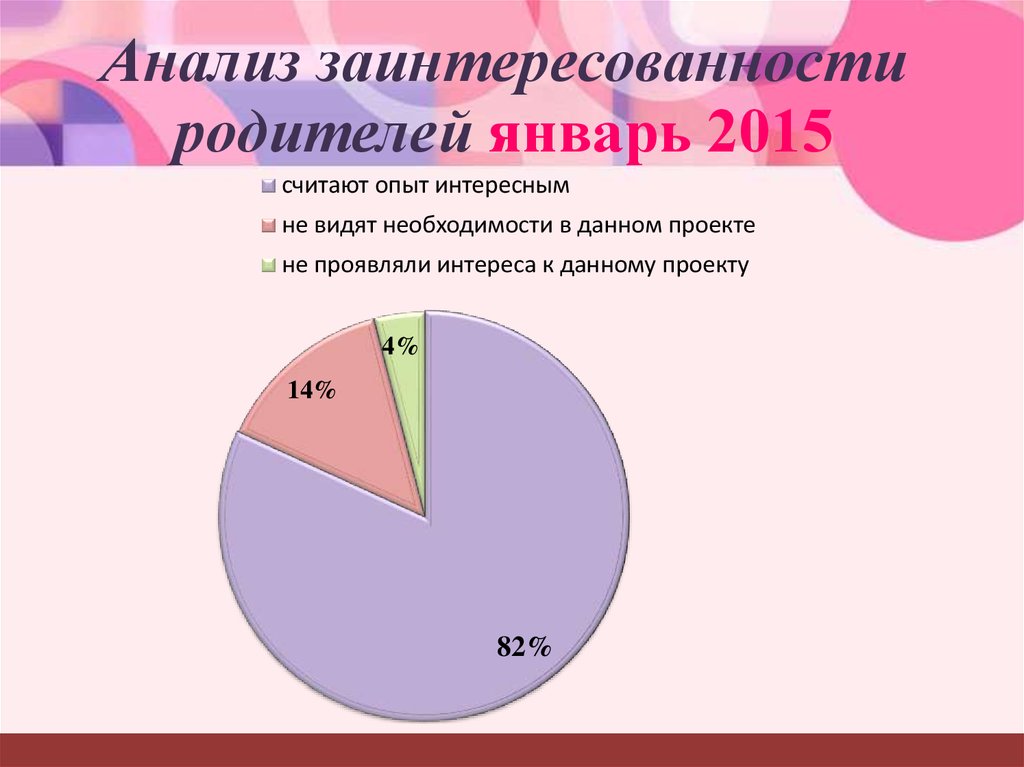 Анализ заинтересованности родителей январь 2015

считают опыт интересным
не видят необходимости в данном проекте
не проявляли интереса к данному проекту

4%
14%
82%